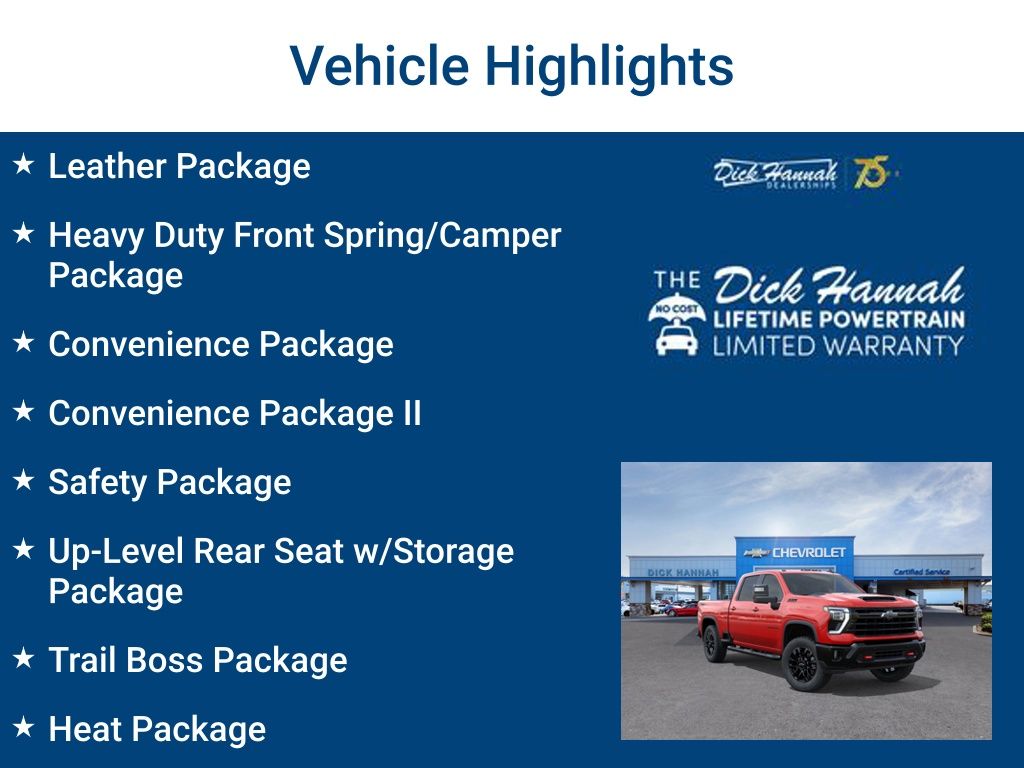 Vehicle Highlights

★ Leather Package

★ Heavy Duty Front Spring/Camper Package

★ Convenience Package

★ Convenience Package II

★ Safety Package

★ Up-Level Rear Seat w/Storage Package

★ Trail Boss Package

★ Heat Package

Dick Hannah DEALERSHIPS 75

THE Dick Hannah NO COST LIFETIME POWERTRAIN LIMITED WARRANTY

DICK HANNAH CHEVROLET Certified Service